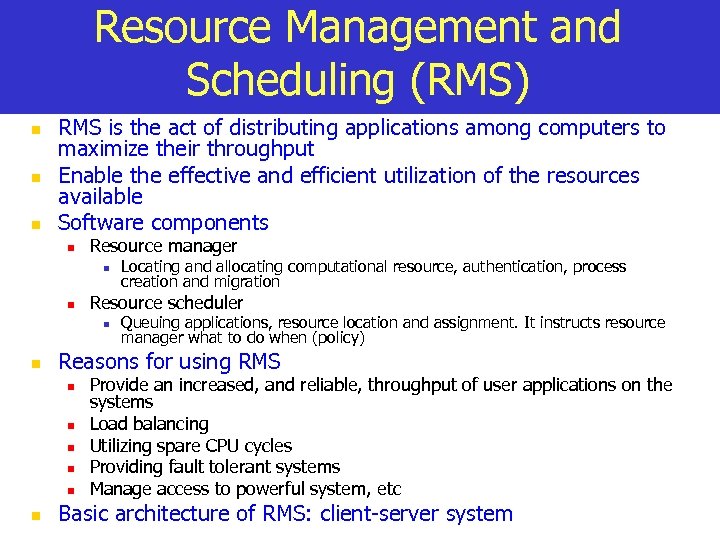 Resource Management and Scheduling (RMS)

- RMS is the act of distributing applications among computers to maximize their throughput
- Enable the effective and efficient utilization of the resources available
- Software components
  - Resource manager
    - Locating and allocating computational resource, authentication, process creation and migration
  - Resource scheduler
    - Queuing applications, resource location and assignment. It instructs resource manager what to do when (policy)
- Reasons for using RMS
  - Provide an increased, and reliable, throughput of user applications on the systems
  - Load balancing
  - Utilizing spare CPU cycles
  - Providing fault tolerant systems
  - Manage access to powerful system, etc
- Basic architecture of RMS: client-server system